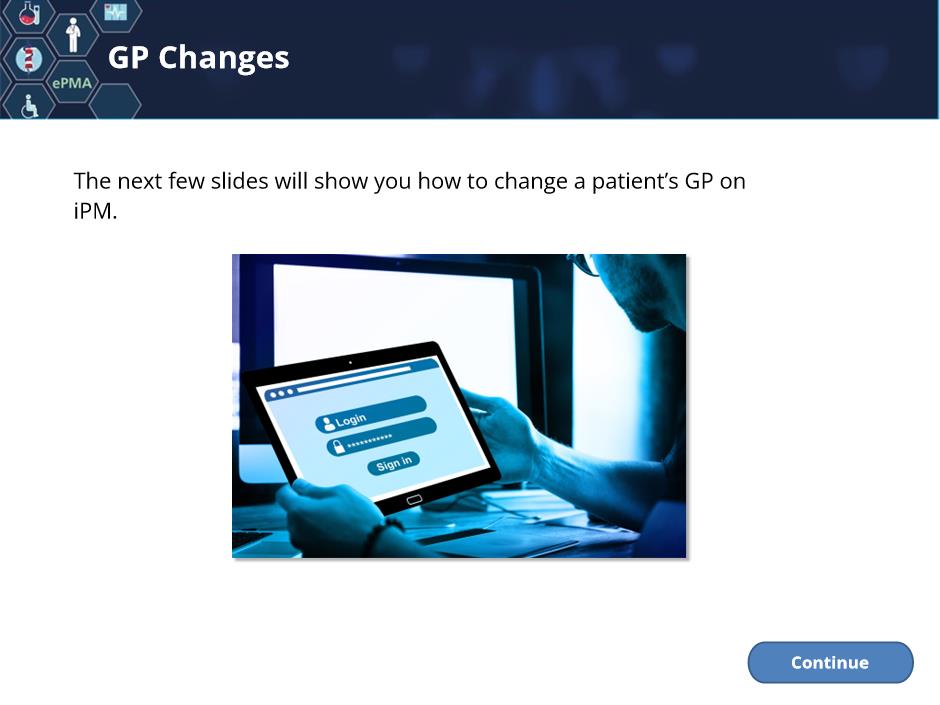 ePMA

GP Changes

The next few slides will show you how to change a patient's GP on iPM.

Login
**********
Sign in

Continue